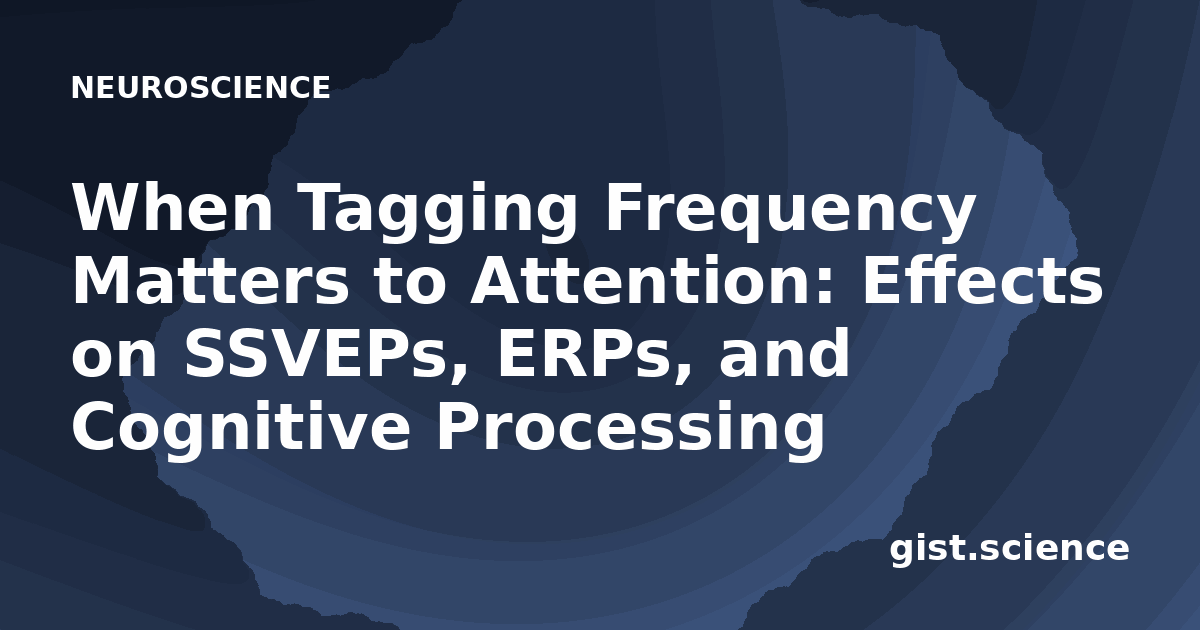 NEUROSCIENCE

When Tagging Frequency Matters to Attention: Effects on SSVEPs, ERPs, and Cognitive Processing

gist.science